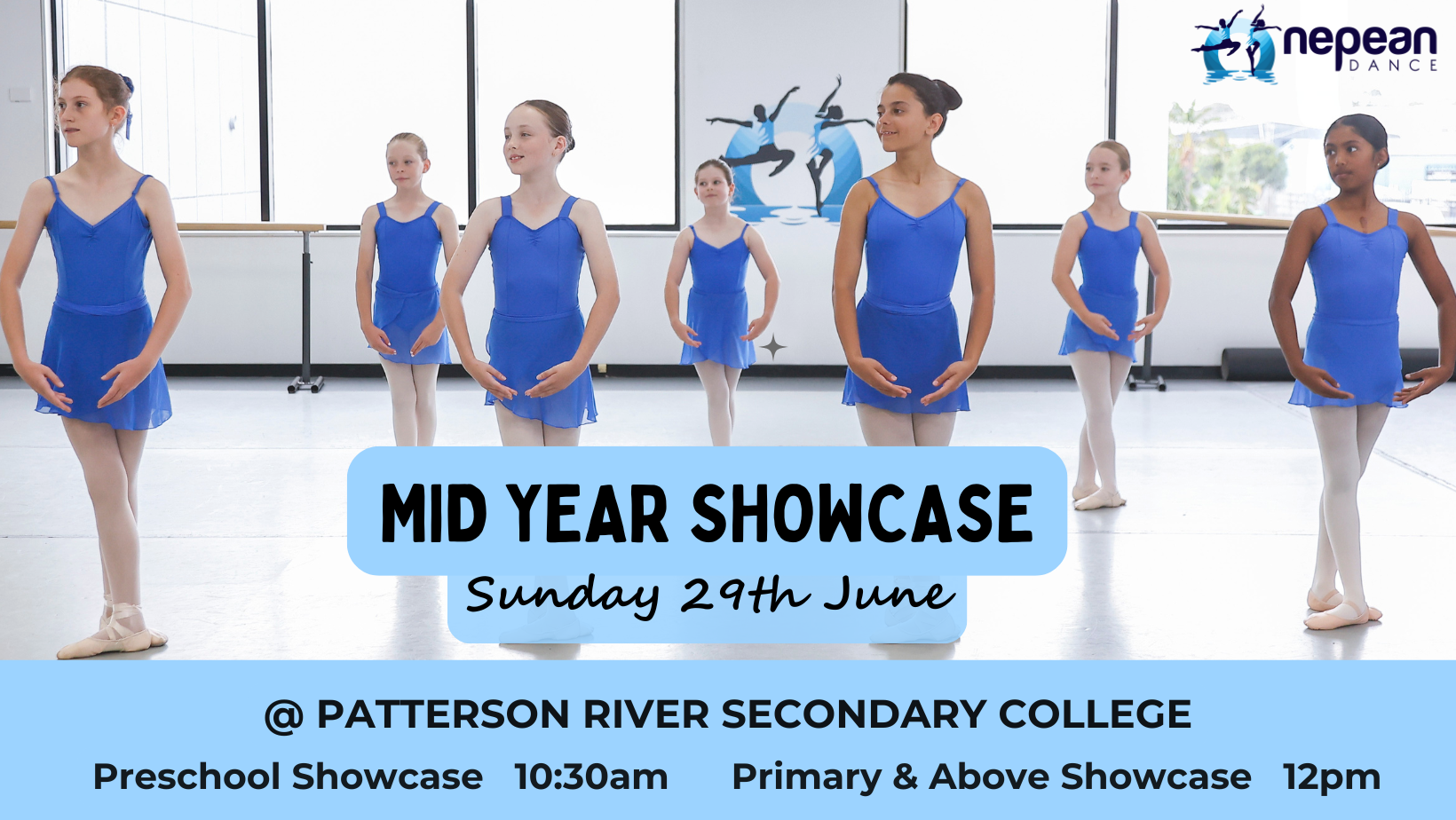 nepean DANCE

MID YEAR SHOWCASE

Sunday 29th June

@ PATTERSON RIVER SECONDARY COLLEGE

Preschool Showcase 10:30am Primary & Above Showcase 12pm